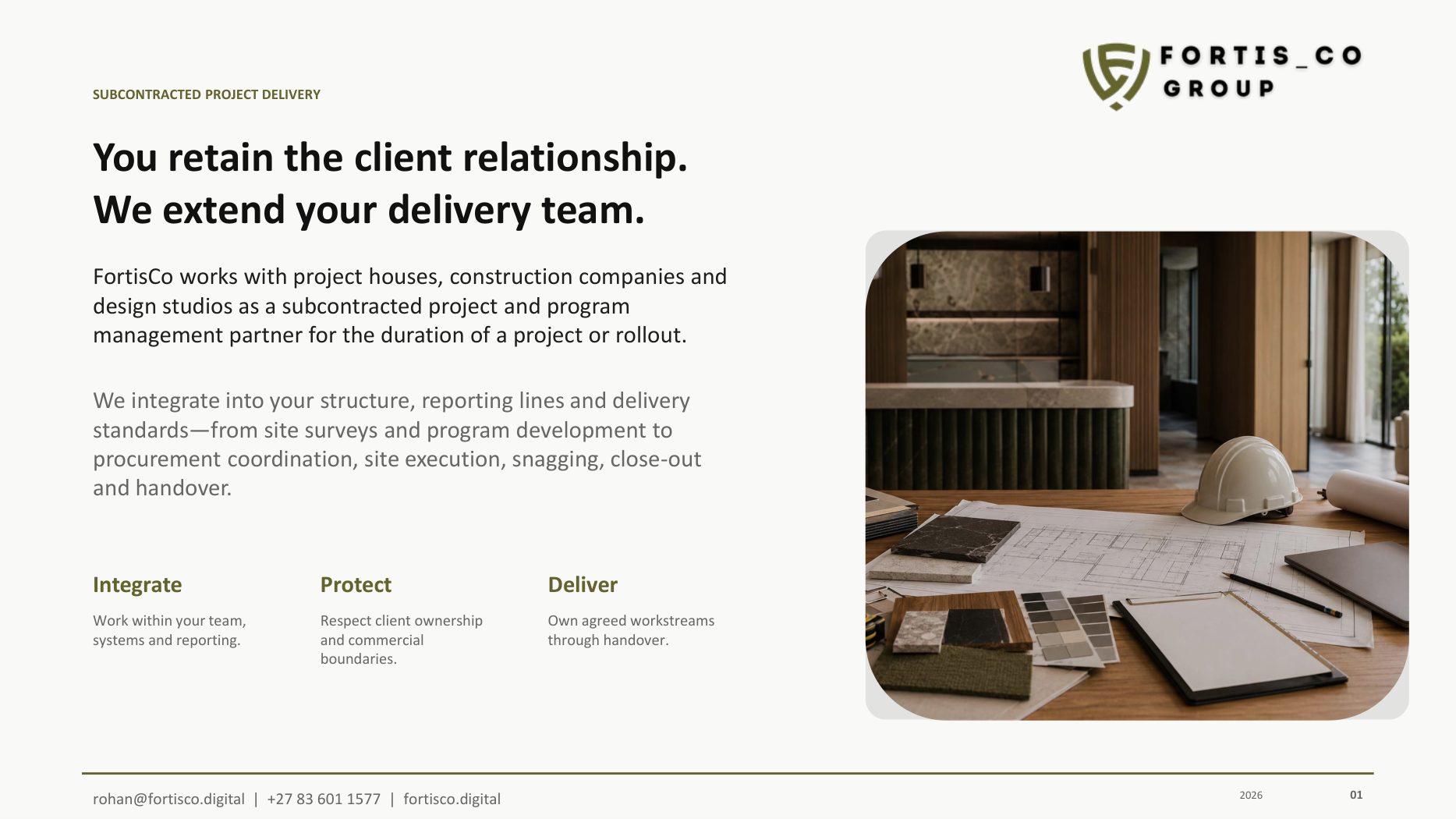 FORTIS_CO
GROUP

SUBCONTRACTED PROJECT DELIVERY

You retain the client relationship.
We extend your delivery team.

FortisCo works with project houses, construction companies and design studios as a subcontracted project and program management partner for the duration of a project or rollout.

We integrate into your structure, reporting lines and delivery standards—from site surveys and program development to procurement coordination, site execution, snagging, close-out and handover.

Integrate

Work within your team, systems and reporting.

Protect

Respect client ownership and commercial boundaries.

Deliver

Own agreed workstreams through handover.

rohan@fortisco.digital | +27 83 601 1577 | fortisco.digital

2026

01